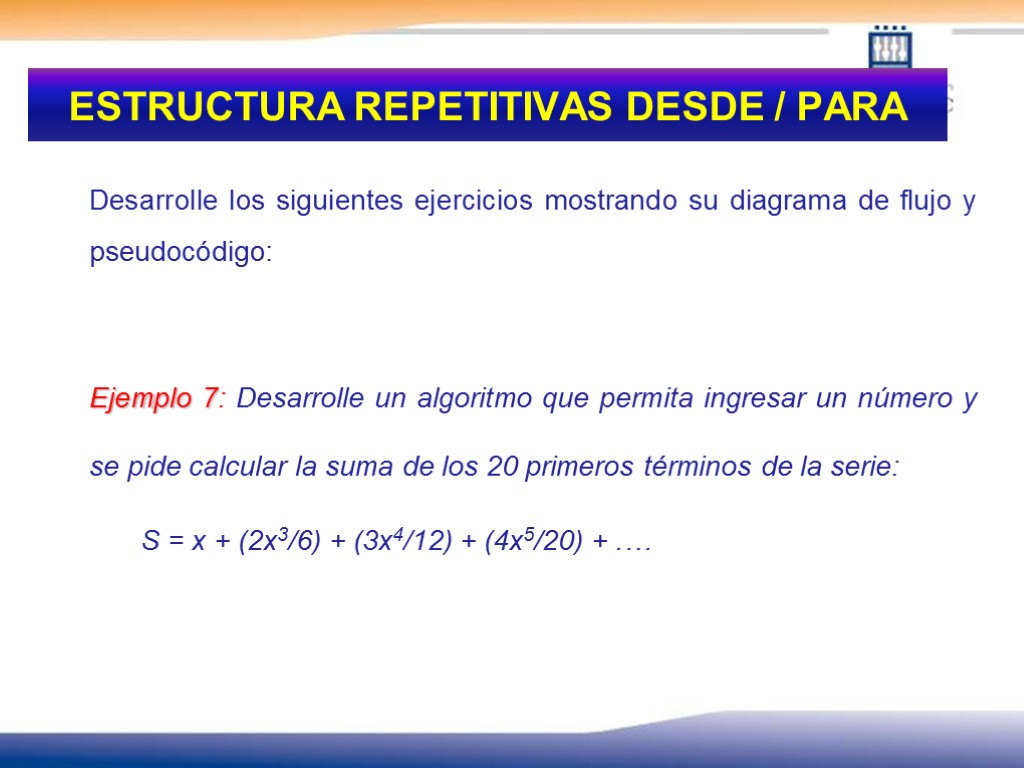 ESTRUCTURA REPETITIVAS DESDE / PARA

Desarrolle los siguientes ejercicios mostrando su diagrama de flujo y pseudocódigo:

Ejemplo 7: Desarrolle un algoritmo que permita ingresar un número y se pide calcular la suma de los 20 primeros términos de la serie:

$S = x + (2x^3/6) + (3x^4/12) + (4x^5/20) + \ldots$